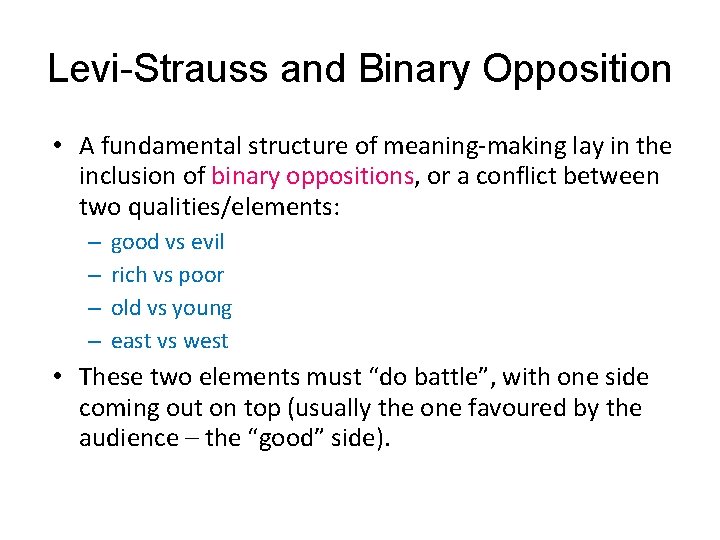 Levi-Strauss and Binary Opposition

• A fundamental structure of meaning-making lay in the inclusion of binary oppositions, or a conflict between two qualities/elements:
  – good vs evil
  – rich vs poor
  – old vs young
  – east vs west
• These two elements must “do battle”, with one side coming out on top (usually the one favoured by the audience – the “good” side).